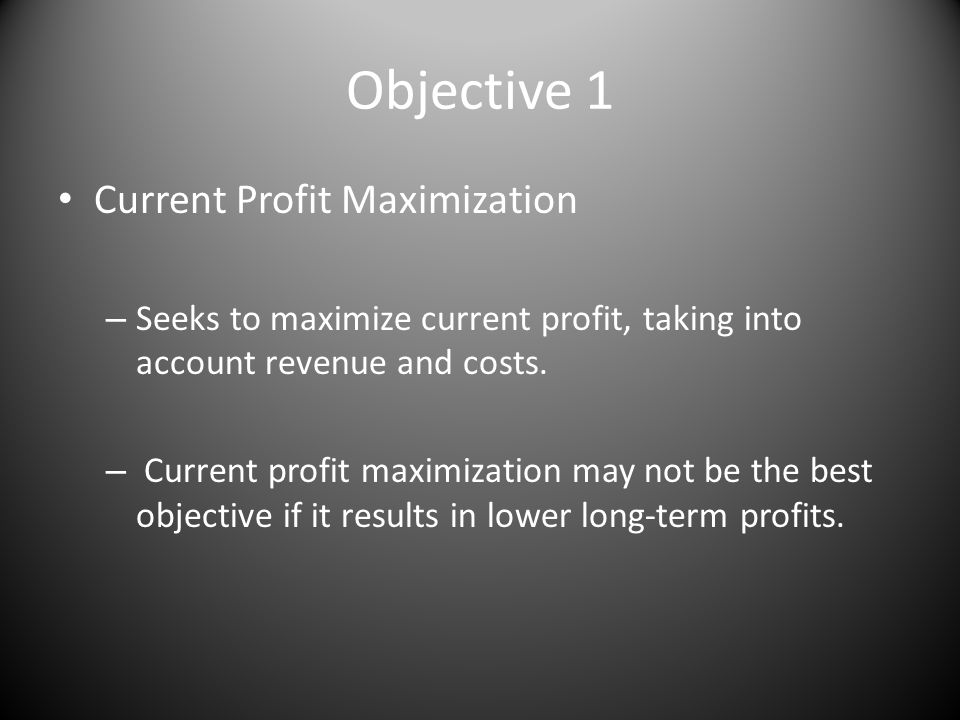 Objective 1

• Current Profit Maximization

– Seeks to maximize current profit, taking into account revenue and costs.

– Current profit maximization may not be the best objective if it results in lower long-term profits.